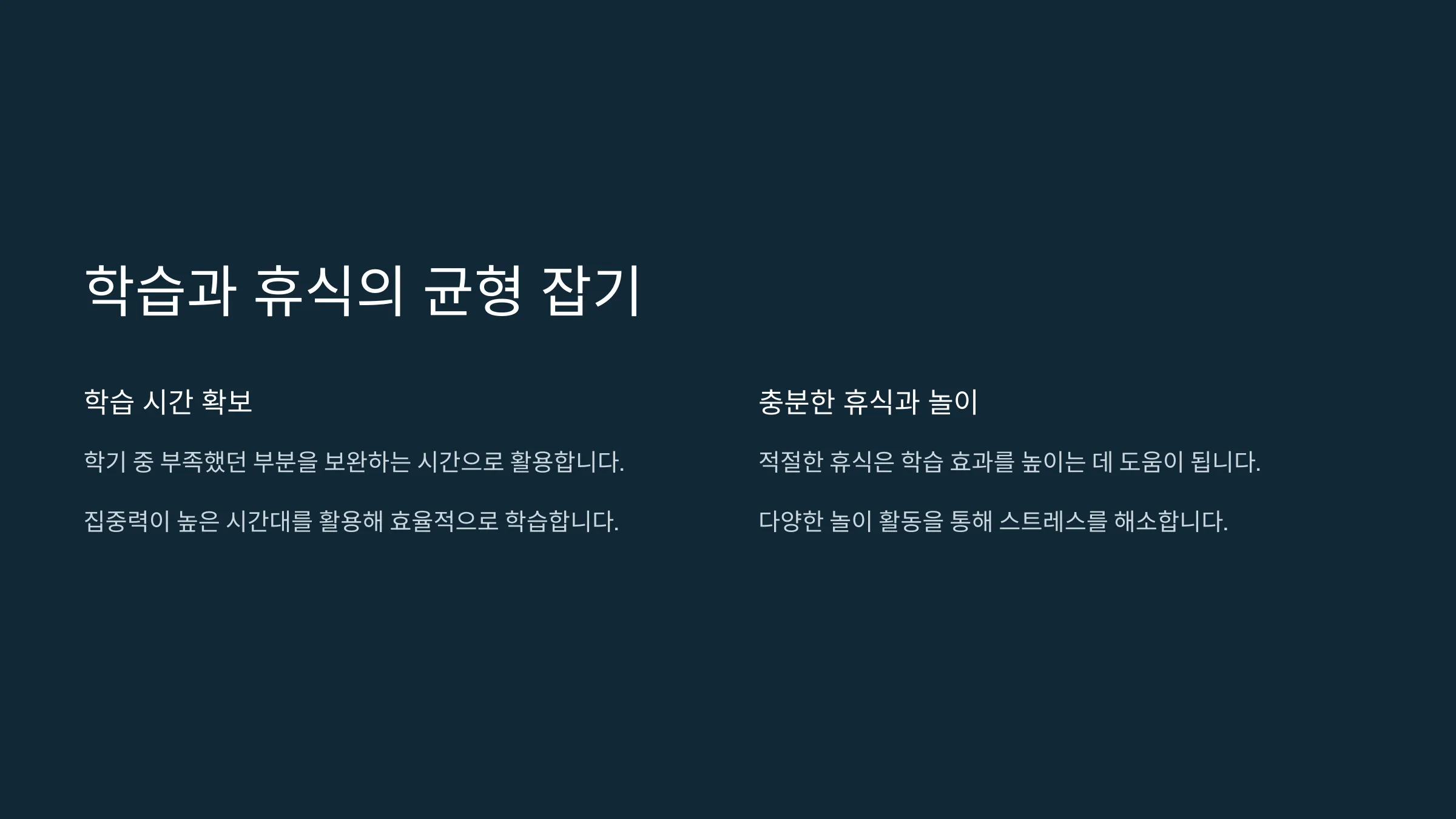 학습과 휴식의 균형 잡기

학습 시간 확보

학기 중 부족했던 부분을 보완하는 시간으로 활용합니다.

집중력이 높은 시간대를 활용해 효율적으로 학습합니다.

충분한 휴식과 놀이

적절한 휴식은 학습 효과를 높이는 데 도움이 됩니다.

다양한 놀이 활동을 통해 스트레스를 해소합니다.